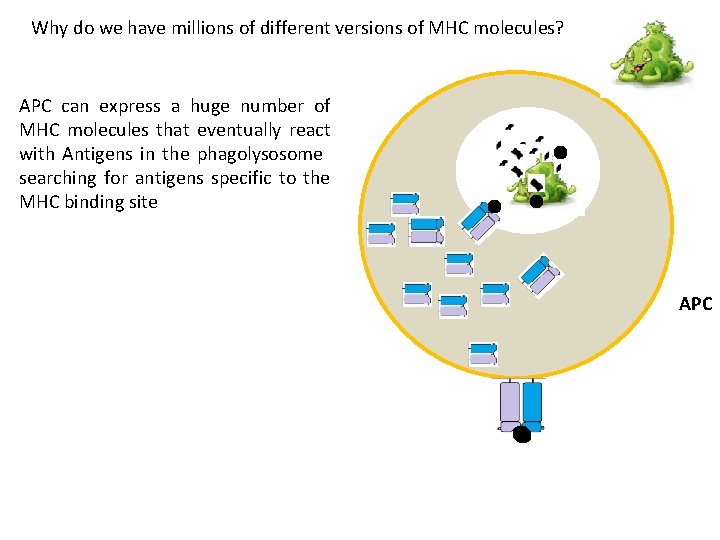 Why do we have millions of different versions of MHC molecules?

APC can express a huge number of MHC molecules that eventually react with Antigens in the phagolysosome searching for antigens specific to the MHC binding site

APC